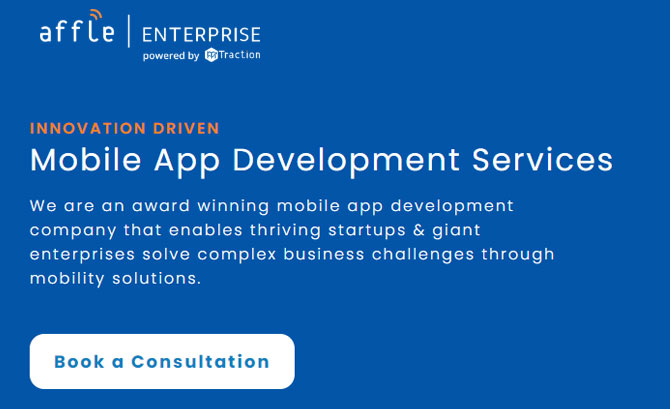 affle | ENTERPRISE
powered by Traction

INNOVATION DRIVEN
Mobile App Development Services

We are an award winning mobile app development company that enables thriving startups & giant enterprises solve complex business challenges through mobility solutions.

Book a Consultation